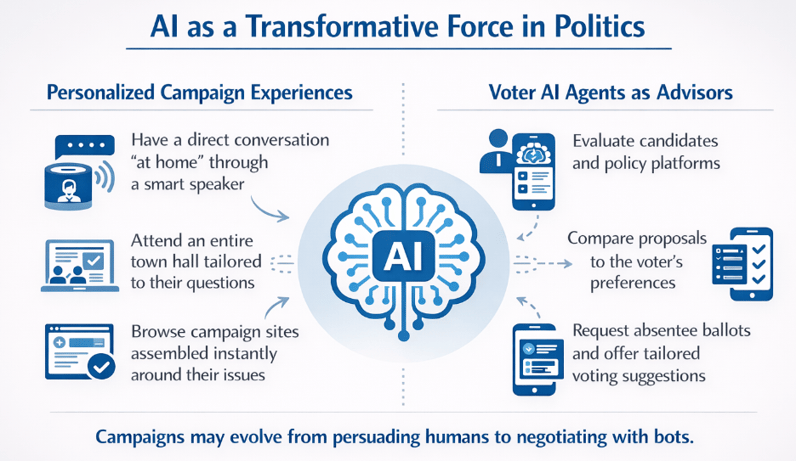 AI as a Transformative Force in Politics

Personalized Campaign Experiences

Have a direct conversation "at home" through a smart speaker

Attend an entire town hall tailored to their questions

Browse campaign sites assembled instantly around their issues

AI

Voter AI Agents as Advisors

Evaluate candidates and policy platforms

Compare proposals to the voter's preferences

Request absentee ballots and offer tailored voting suggestions

Campaigns may evolve from persuading humans to negotiating with bots.